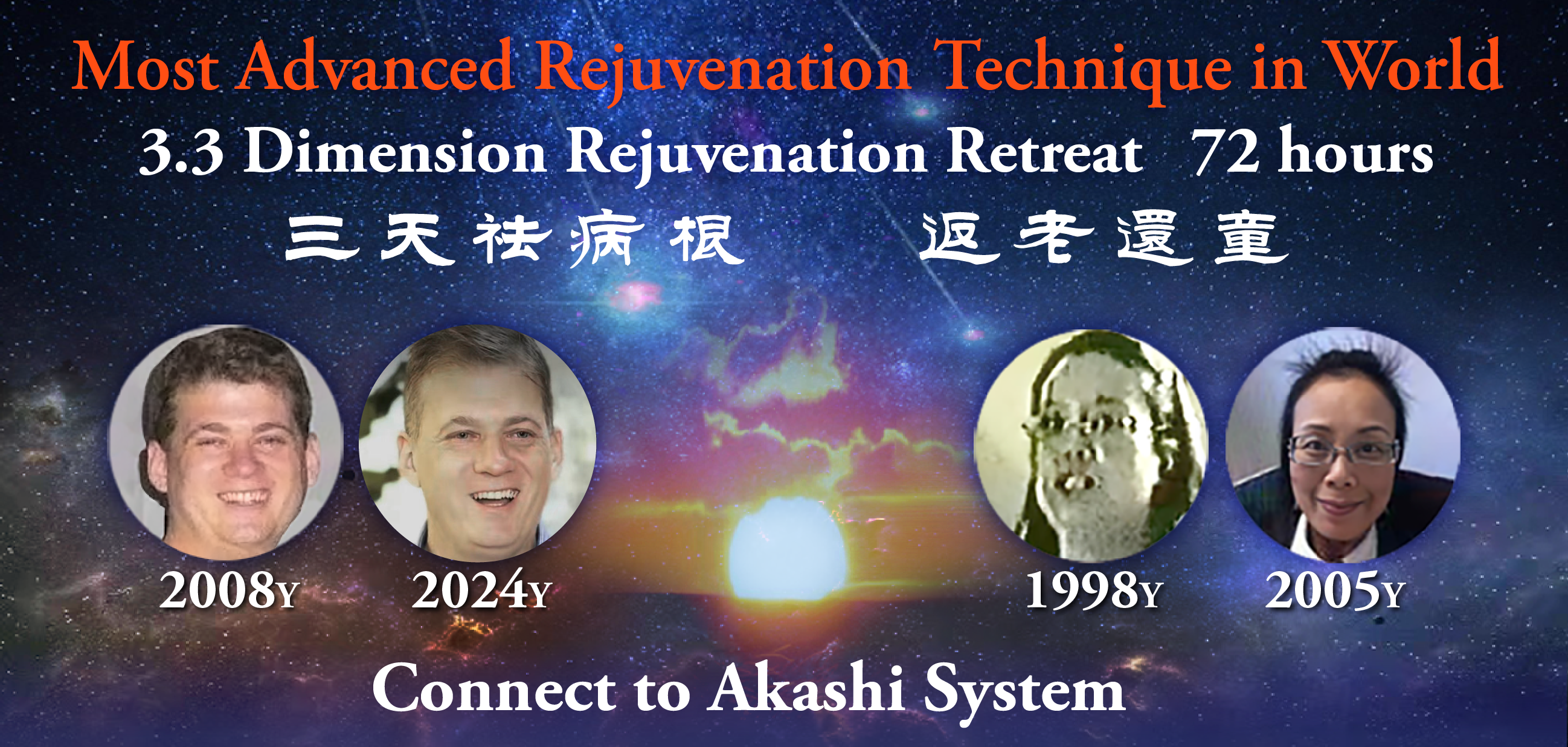 Most Advanced Rejuvenation Technique in World

3.3 Dimension Rejuvenation Retreat 72 hours

三天祛病根 返老還童

2008Y 2024Y 1998Y 2005Y

Connect to Akashi System